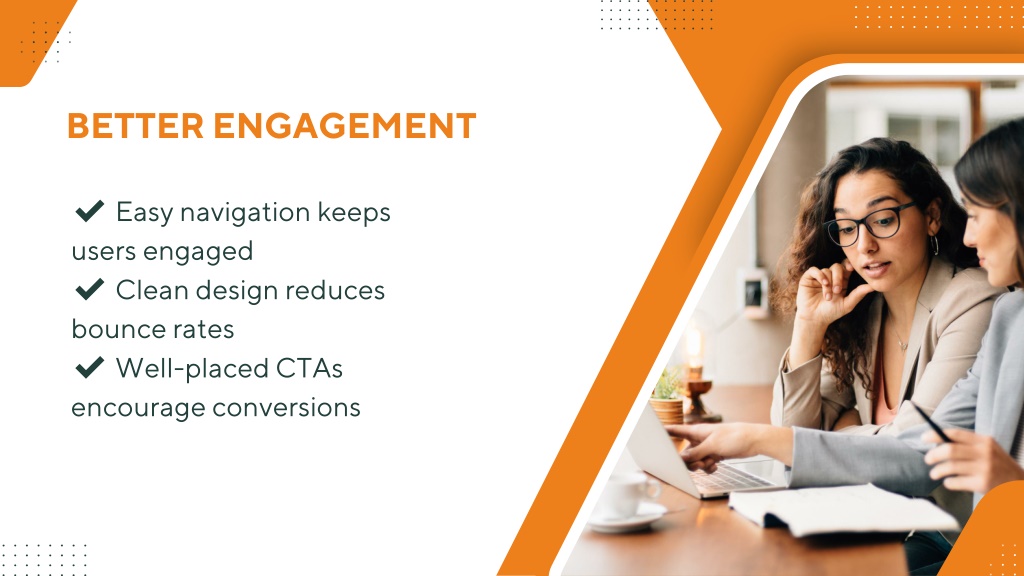 BETTER ENGAGEMENT

✔ Easy navigation keeps users engaged
✔ Clean design reduces bounce rates
✔ Well-placed CTAs encourage conversions